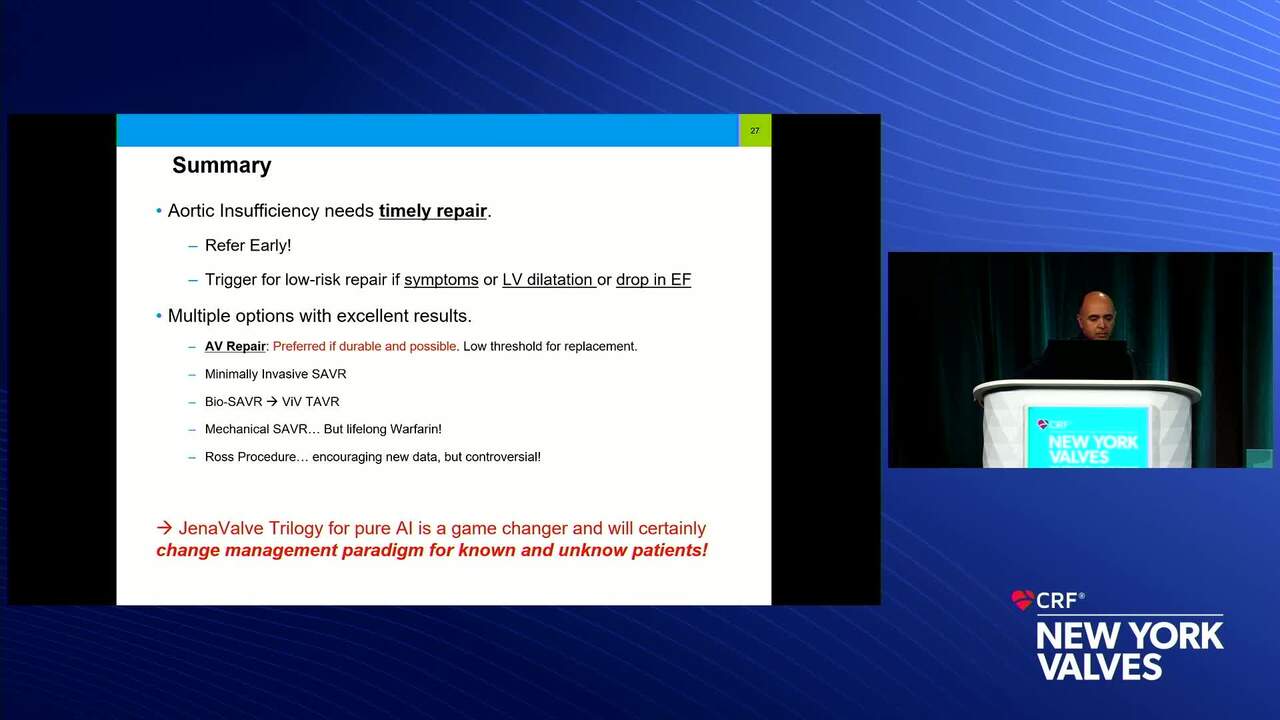 27

Summary

• Aortic Insufficiency needs timely repair.

– Refer Early!

– Trigger for low-risk repair if symptoms or LV dilatation or drop in EF

• Multiple options with excellent results.

– AV Repair: Preferred if durable and possible. Low threshold for replacement.

– Minimally Invasive SAVR

– Bio-SAVR → ViV TAVR

– Mechanical SAVR… But lifelong Warfarin!

– Ross Procedure… encouraging new data, but controversial!

→ JenaValve Trilogy for pure AI is a game changer and will certainly change management paradigm for known and unknow patients!

CRF NEW YORK VALVES

CRF® NEW YORK VALVES